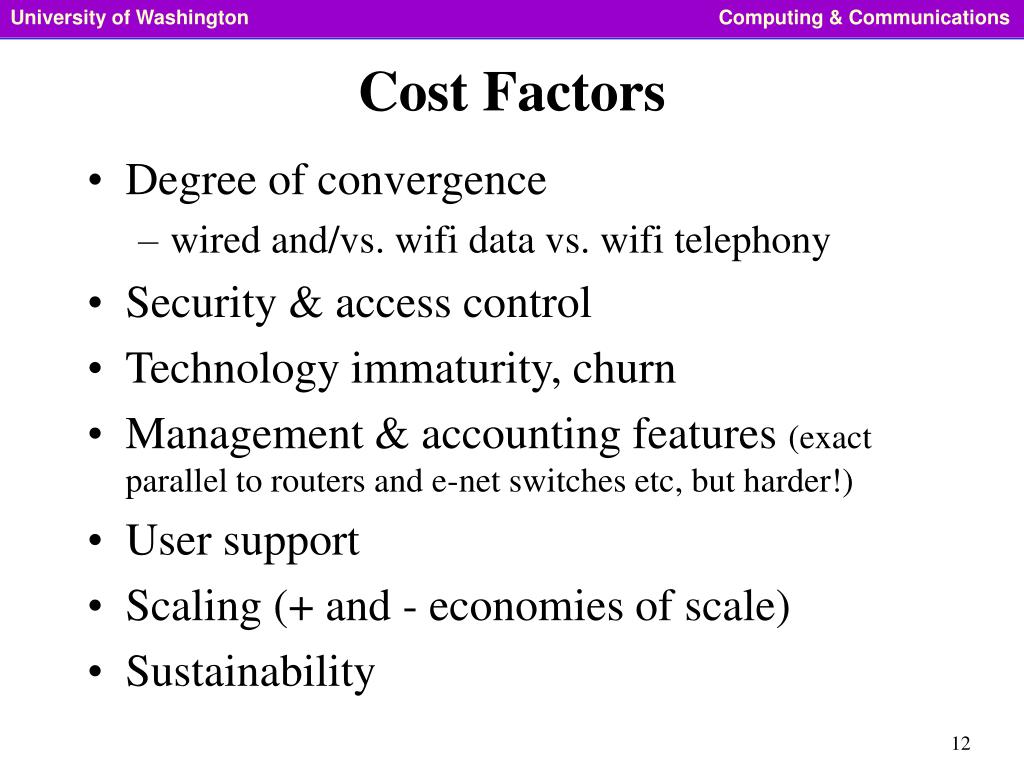 University of Washington

Computing & Communications

Cost Factors

• Degree of convergence
– wired and/vs. wifi data vs. wifi telephony
• Security & access control
• Technology immaturity, churn
• Management & accounting features (exact parallel to routers and e-net switches etc, but harder!)
• User support
• Scaling (+ and - economies of scale)
• Sustainability

12